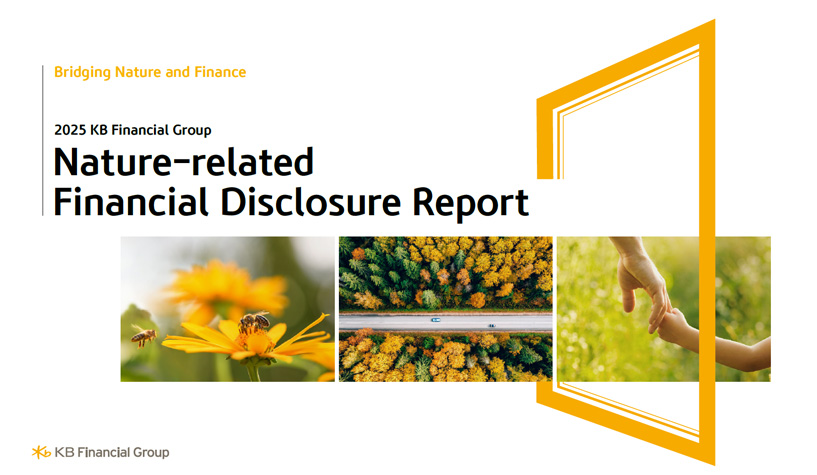 Bridging Nature and Finance

2025 KB Financial Group

Nature-related Financial Disclosure Report

KB Financial Group